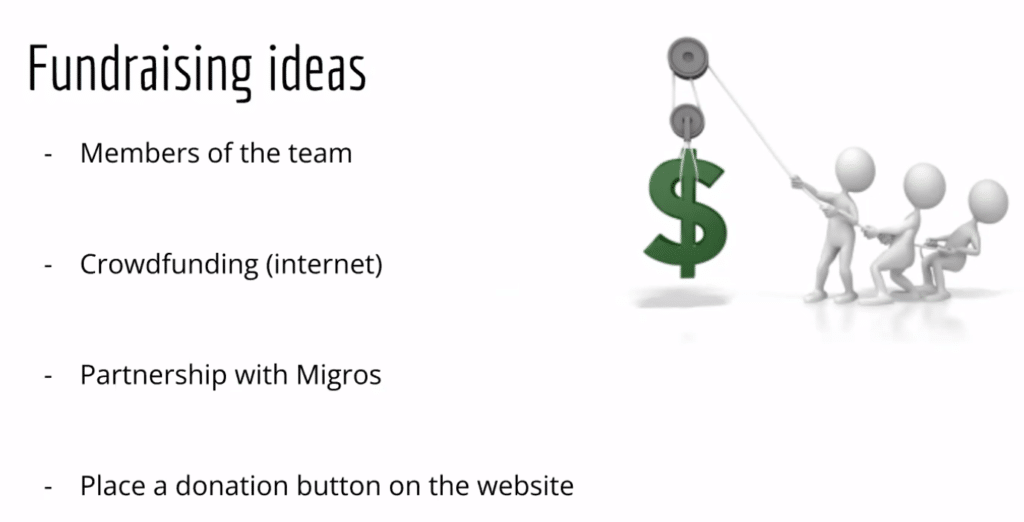 Fundraising ideas

- Members of the team

- Crowdfunding (internet)

- Partnership with Migros

- Place a donation button on the website

$